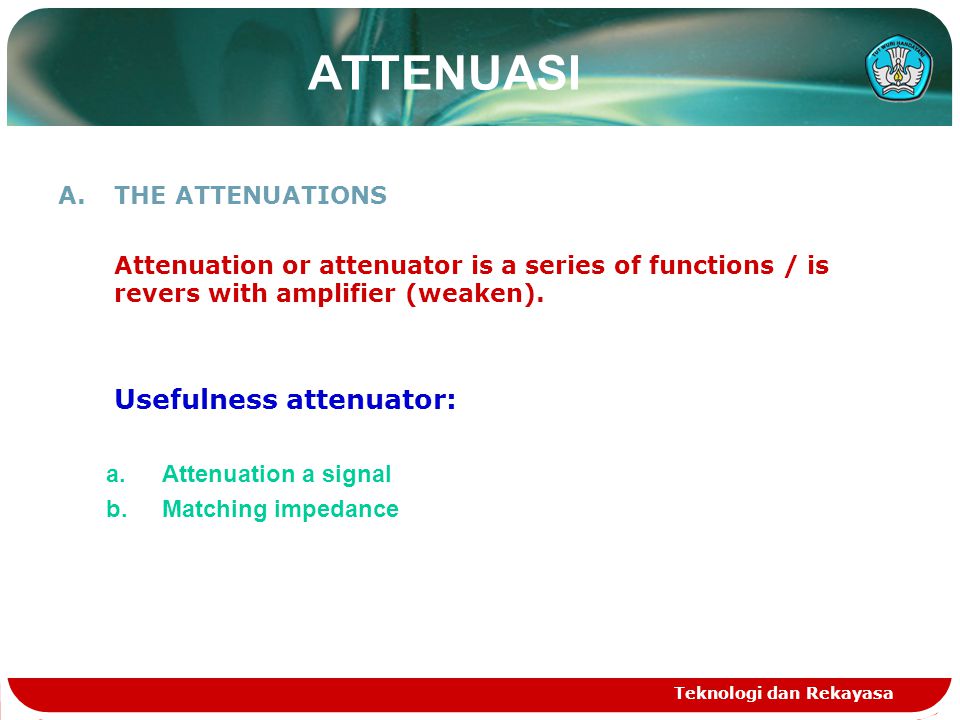 ATTENUASI

TUT WURI HANDAYANI

A. THE ATTENUATIONS

Attenuation or attenuator is a series of functions / is revers with amplifier (weaken).

Usefulness attenuator:

a. Attenuation a signal
b. Matching impedance

Teknologi dan Rekayasa